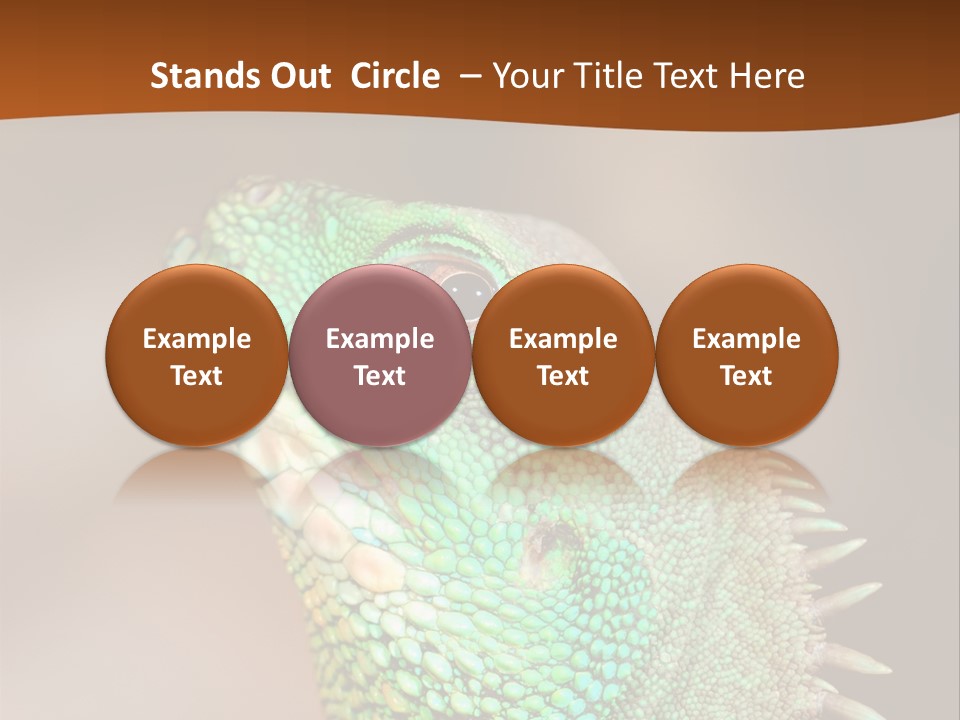 Stands Out Circle – Your Title Text Here

Example Text

Example Text

Example Text

Example Text